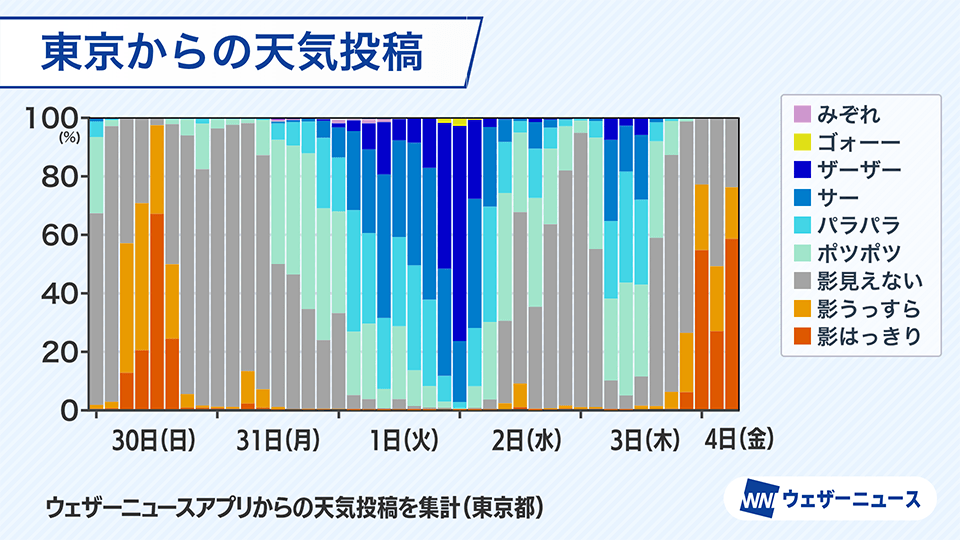 東京からの天気投稿

100
(%)
80
60
40
20
0

30日(日)
31日(月)
1日(火)
2日(水)
3日(木)
4日(金)

みぞれ
ゴォーー
ザーザー
サー
パラパラ
ポツポツ
影見えない
影うっすら
影はっきり

ウェザーニュースアプリからの天気投稿を集計(東京都)

WN ウェザーニュース